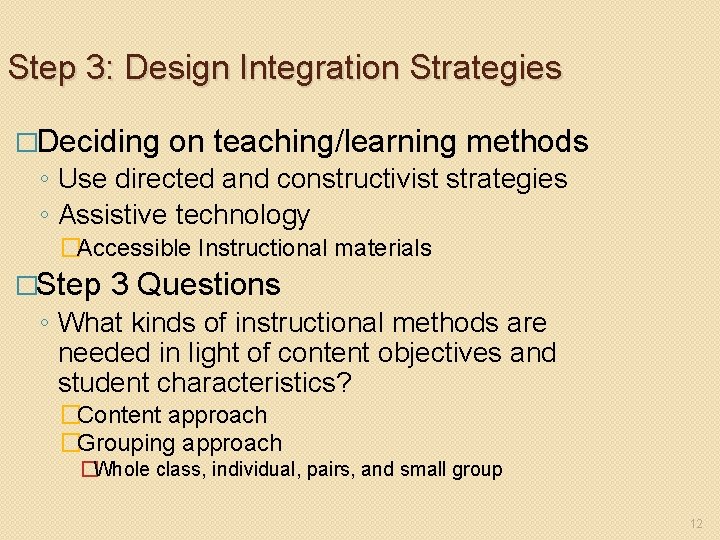 Step 3: Design Integration Strategies

□Deciding on teaching/learning methods
◦ Use directed and constructivist strategies
◦ Assistive technology
□Accessible Instructional materials

□Step 3 Questions
◦ What kinds of instructional methods are needed in light of content objectives and student characteristics?
□Content approach
□Grouping approach
□Whole class, individual, pairs, and small group

12